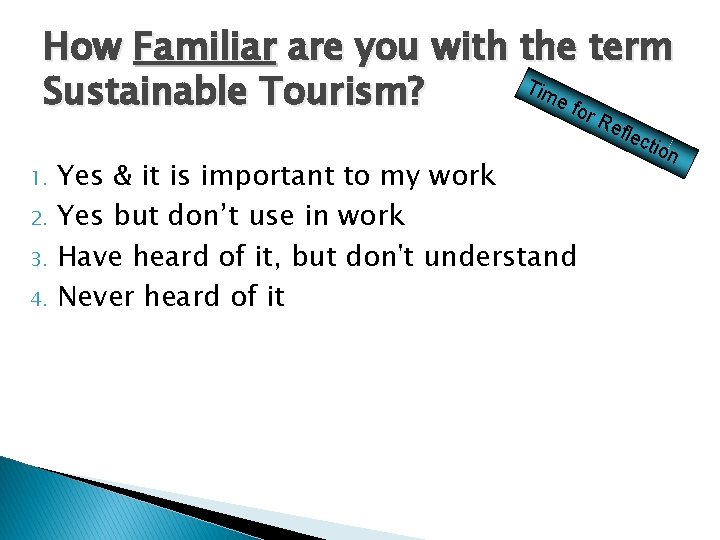 How Familiar are you with the term Sustainable Tourism?

Time for Reflection

1. Yes & it is important to my work
2. Yes but don’t use in work
3. Have heard of it, but don't understand
4. Never heard of it